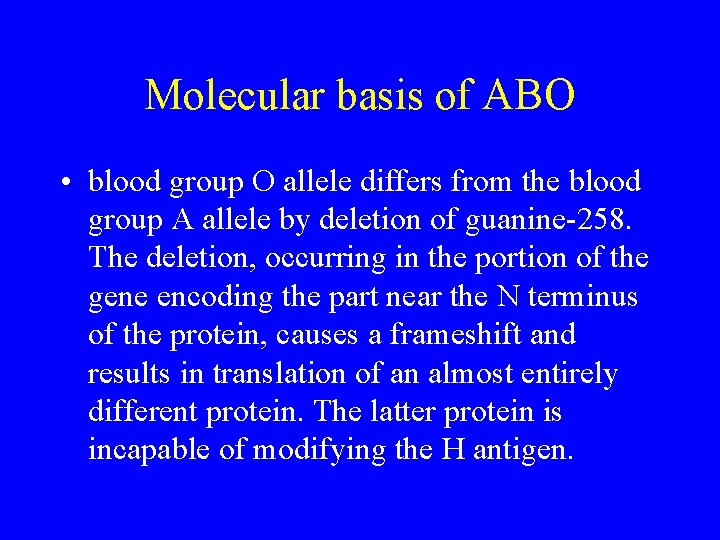 Molecular basis of ABO

• blood group O allele differs from the blood group A allele by deletion of guanine-258. The deletion, occurring in the portion of the gene encoding the part near the N terminus of the protein, causes a frameshift and results in translation of an almost entirely different protein. The latter protein is incapable of modifying the H antigen.